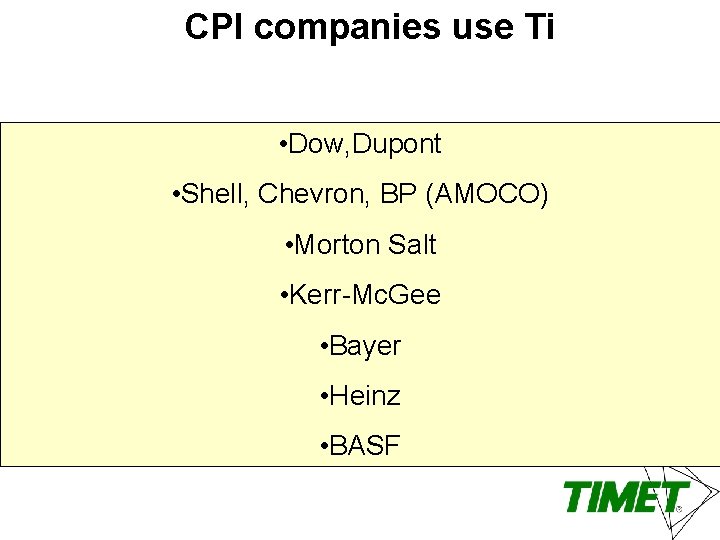 CPI companies use Ti

•Dow,Dupont

•Shell, Chevron, BP (AMOCO)

•Morton Salt

•Kerr-McGee

•Bayer

•Heinz

•BASF

TIMET®